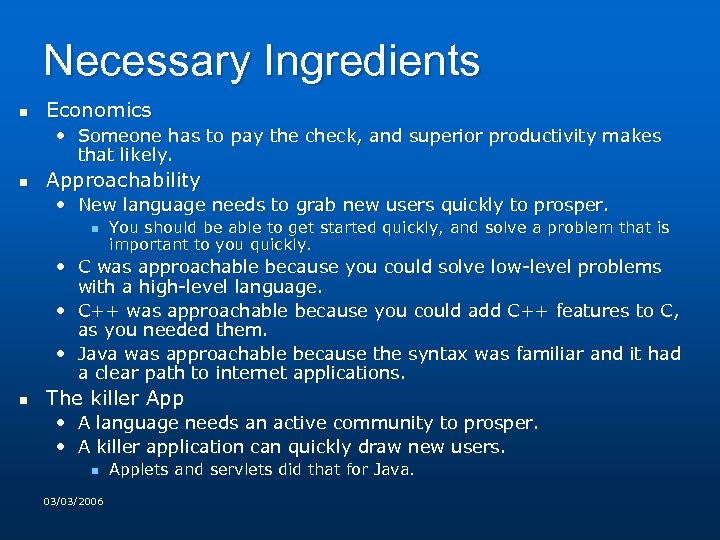 Necessary Ingredients

- Economics
  - Someone has to pay the check, and superior productivity makes that likely.
- Approachability
  - New language needs to grab new users quickly to prosper.
    - You should be able to get started quickly, and solve a problem that is important to you quickly.
  - C was approachable because you could solve low-level problems with a high-level language.
  - C++ was approachable because you could add C++ features to C, as you needed them.
  - Java was approachable because the syntax was familiar and it had a clear path to internet applications.
- The killer App
  - A language needs an active community to prosper.
  - A killer application can quickly draw new users.
    - Applets and servlets did that for Java.

03/03/2006